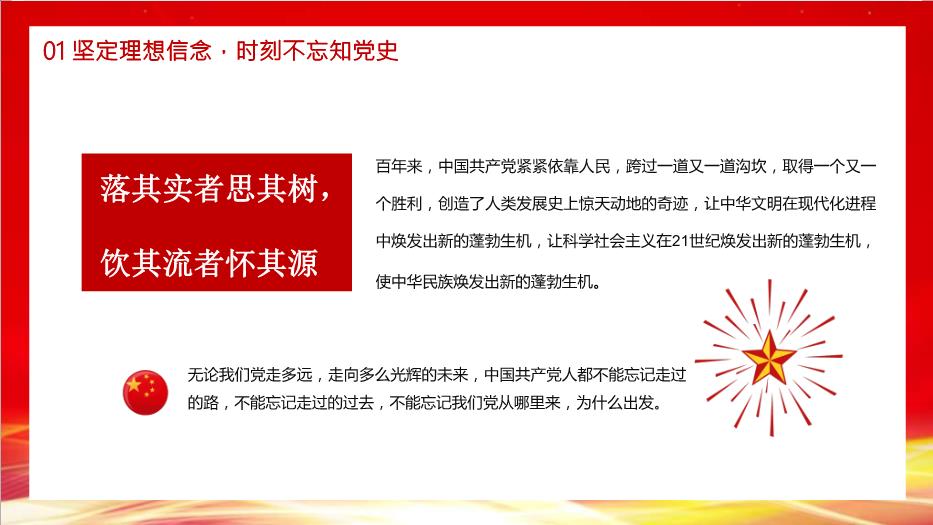 01 坚定理想信念 · 时刻不忘知党史

落其实者思其树，

饮其流者怀其源

百年来，中国共产党紧紧依靠人民，跨过一道又一道沟坎，取得一个又一个胜利，创造了人类发展史上惊天动地的奇迹，让中华文明在现代化进程中焕发出新的蓬勃生机，让科学社会主义在21世纪焕发出新的蓬勃生机，使中华民族焕发出新的蓬勃生机。

无论我们党走多远，走向多么光辉的未来，中国共产党人都不能忘记走过的路，不能忘记走过的过去，不能忘记我们党从哪里来，为什么出发。